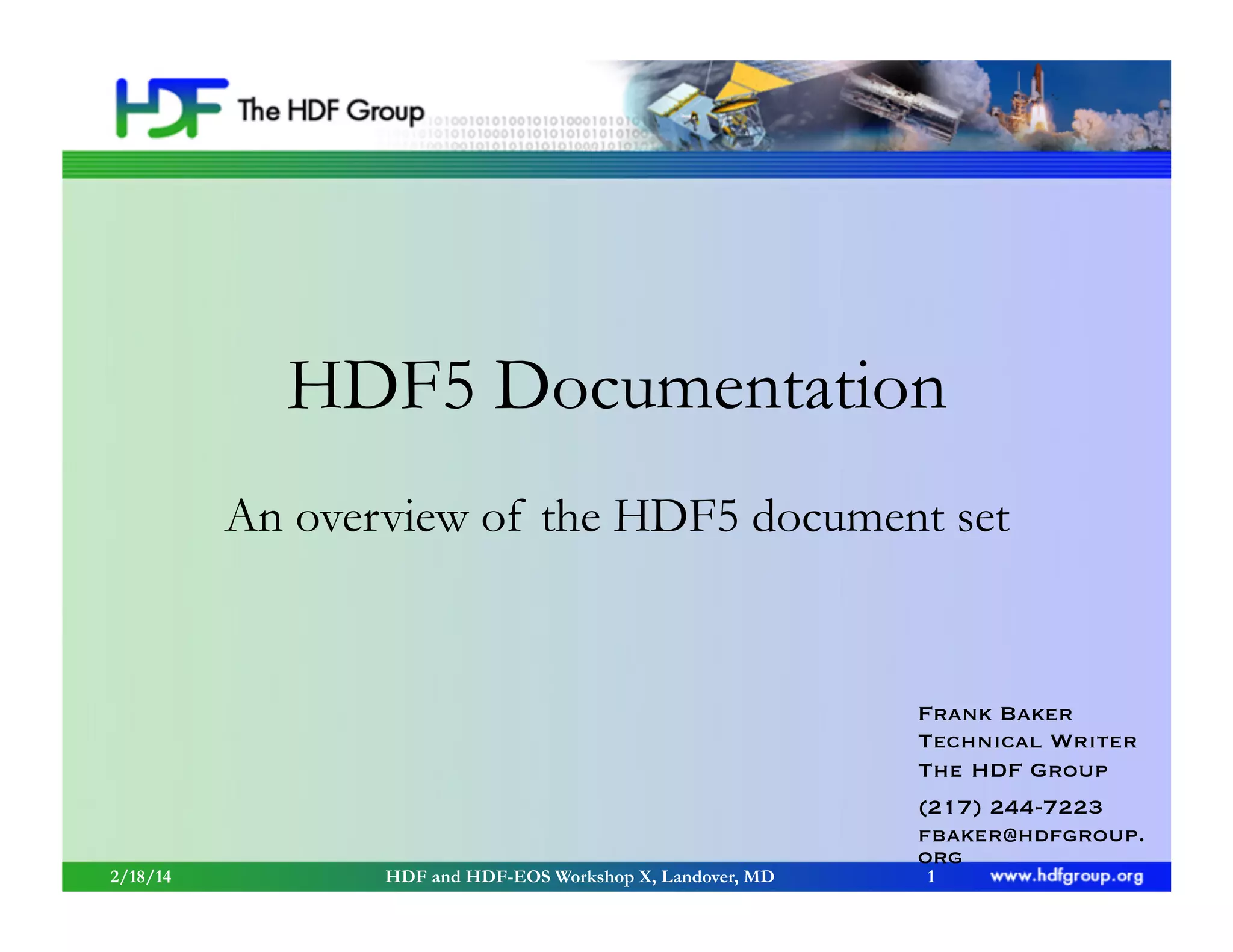 HDF The HDF Group

HDF5 Documentation

An overview of the HDF5 document set

FRANK BAKER
TECHNICAL WRITER
THE HDF GROUP
(217) 244-7223
FBAKER@HDFGROUP.ORG

2/18/14 HDF and HDF-EOS Workshop X, Landover, MD 1 www.hdfgroup.org